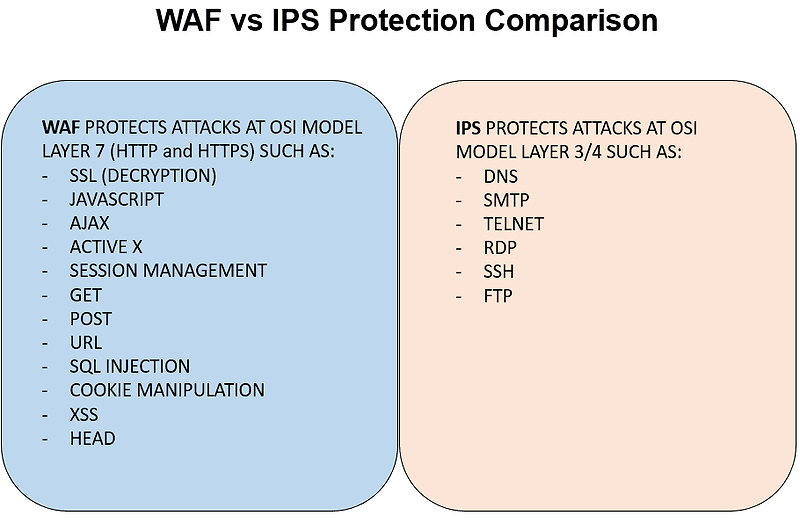 WAF vs IPS Protection Comparison

WAF PROTECTS ATTACKS AT OSI MODEL LAYER 7 (HTTP and HTTPS) SUCH AS:
- SSL (DECRYPTION)
- JAVASCRIPT
- AJAX
- ACTIVE X
- SESSION MANAGEMENT
- GET
- POST
- URL
- SQL INJECTION
- COOKIE MANIPULATION
- XSS
- HEAD

IPS PROTECTS ATTACKS AT OSI MODEL LAYER 3/4 SUCH AS:
- DNS
- SMTP
- TELNET
- RDP
- SSH
- FTP